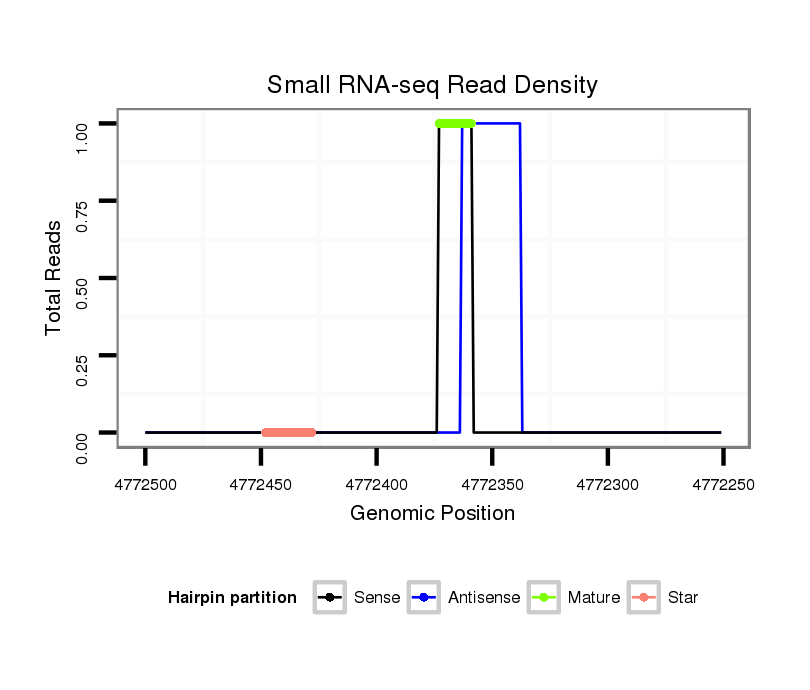 Small RNA-seq Read Density

Total Reads

1.00
0.75
0.50
0.25
0.00

4772500
4772450
4772400
4772350
4772300
4772250

Genomic Position

Hairpin partition
Sense
Antisense
Mature
Star